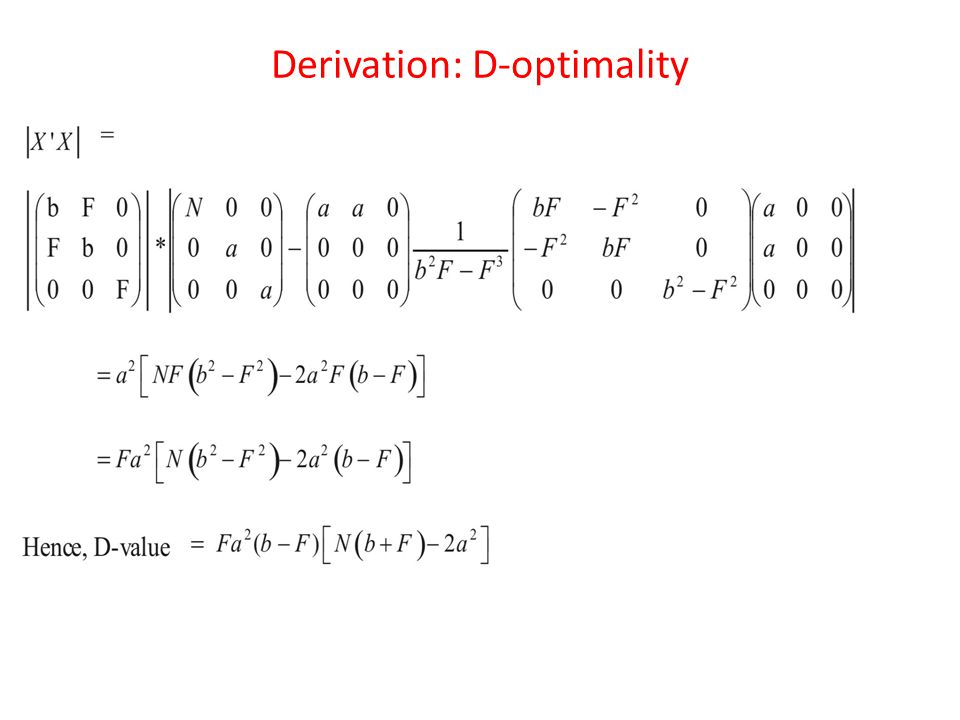 Derivation: D-optimality

$|X'X| =$

$\left|\begin{pmatrix} b & F & 0 \\ F & b & 0 \\ 0 & 0 & F \end{pmatrix}\right| * \left|\begin{pmatrix} N & 0 & 0 \\ 0 & a & 0 \\ 0 & 0 & a \end{pmatrix} - \begin{pmatrix} a & a & 0 \\ 0 & 0 & 0 \\ 0 & 0 & 0 \end{pmatrix} \frac{1}{b^2F - F^3} \begin{pmatrix} bF & -F^2 & 0 \\ -F^2 & bF & 0 \\ 0 & 0 & b^2 - F^2 \end{pmatrix} \begin{pmatrix} a & 0 & 0 \\ a & 0 & 0 \\ 0 & 0 & 0 \end{pmatrix}\right|$

$= a^2\left[NF\left(b^2 - F^2\right) - 2a^2F\left(b - F\right)\right]$

$= Fa^2\left[N\left(b^2 - F^2\right) - 2a^2\left(b - F\right)\right]$

Hence, D-value $= Fa^2(b - F)\left[N\left(b + F\right) - 2a^2\right]$